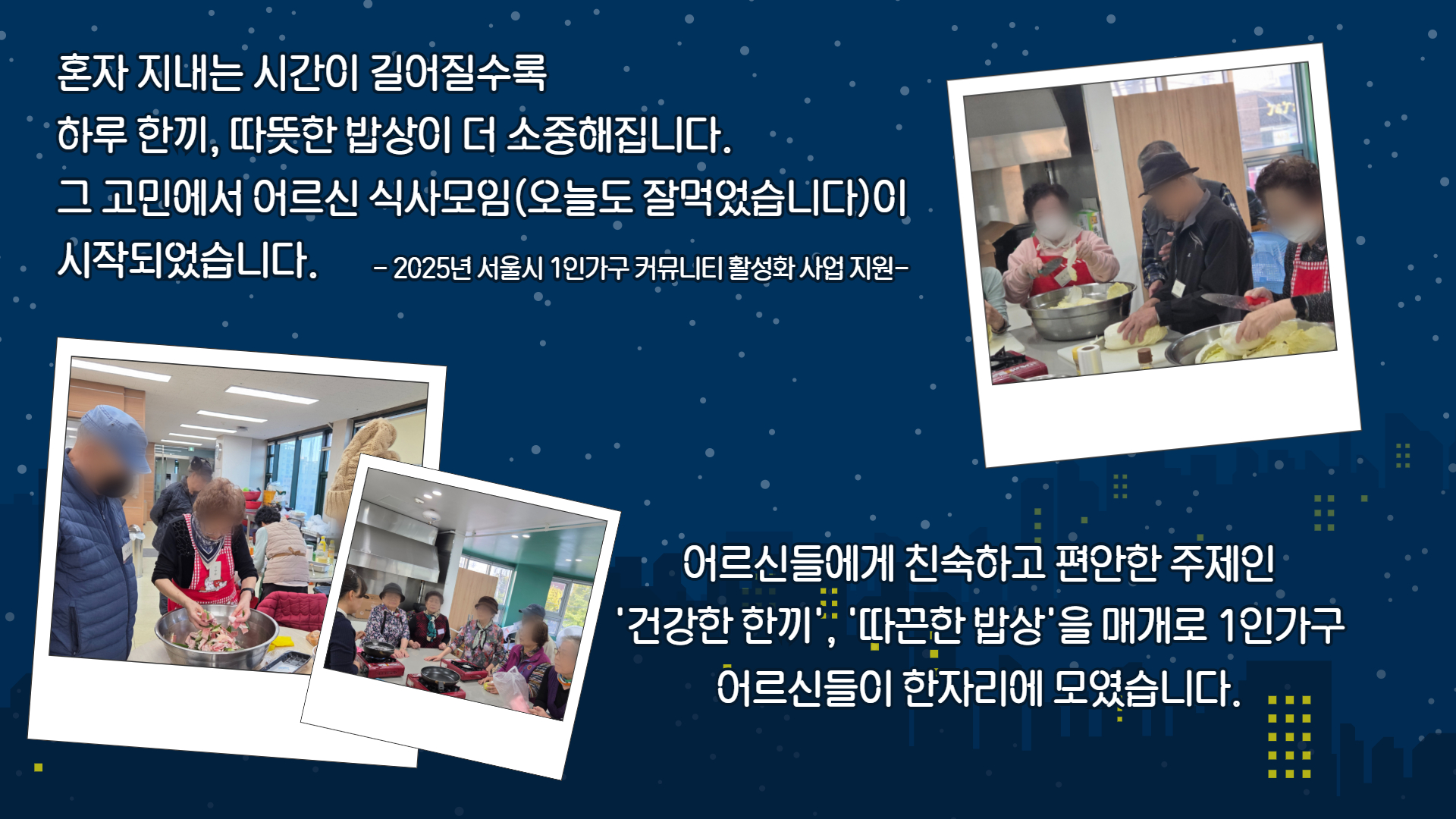 혼자 지내는 시간이 길어질수록
하루 한끼, 따뜻한 밥상이 더 소중해집니다.
그 고민에서 어르신 식사모임(오늘도 잘먹었습니다)이
시작되었습니다.

- 2025년 서울시 1인가구 커뮤니티 활성화 사업 지원-

어르신들에게 친숙하고 편안한 주제인
'건강한 한끼', '따끈한 밥상'을 매개로 1인가구
어르신들이 한자리에 모였습니다.